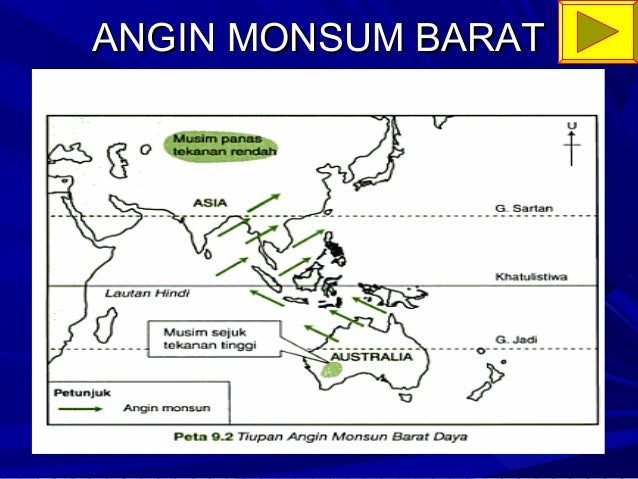 ANGIN MONSUM BARAT

Musim panas tekanan rendah

U

ASIA

G. Sartan

Khatulistiwa

Lautan Hindi

Musim sejuk tekanan tinggi

G. Jadi

AUSTRALIA

Petunjuk

Angin monsun

Peta 9.2 Tiupan Angin Monsun Barat Daya